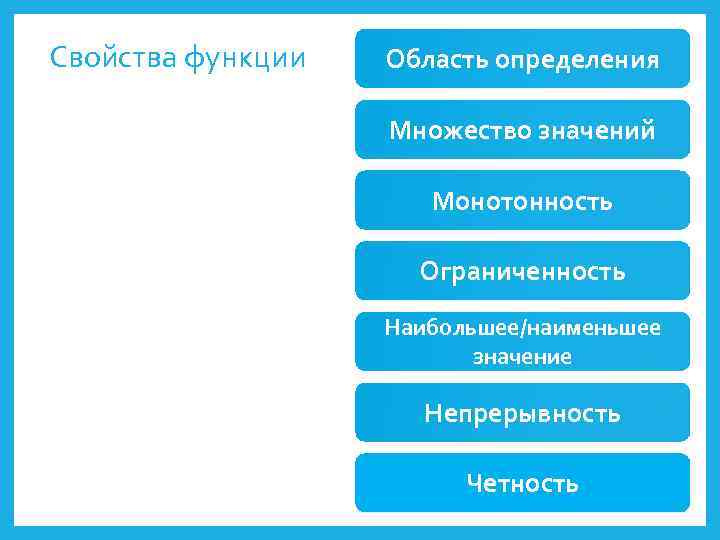 Свойства функции

Область определения

Множество значений

Монотонность

Ограниченность

Наибольшее/наименьшее значение

Непрерывность

Четность